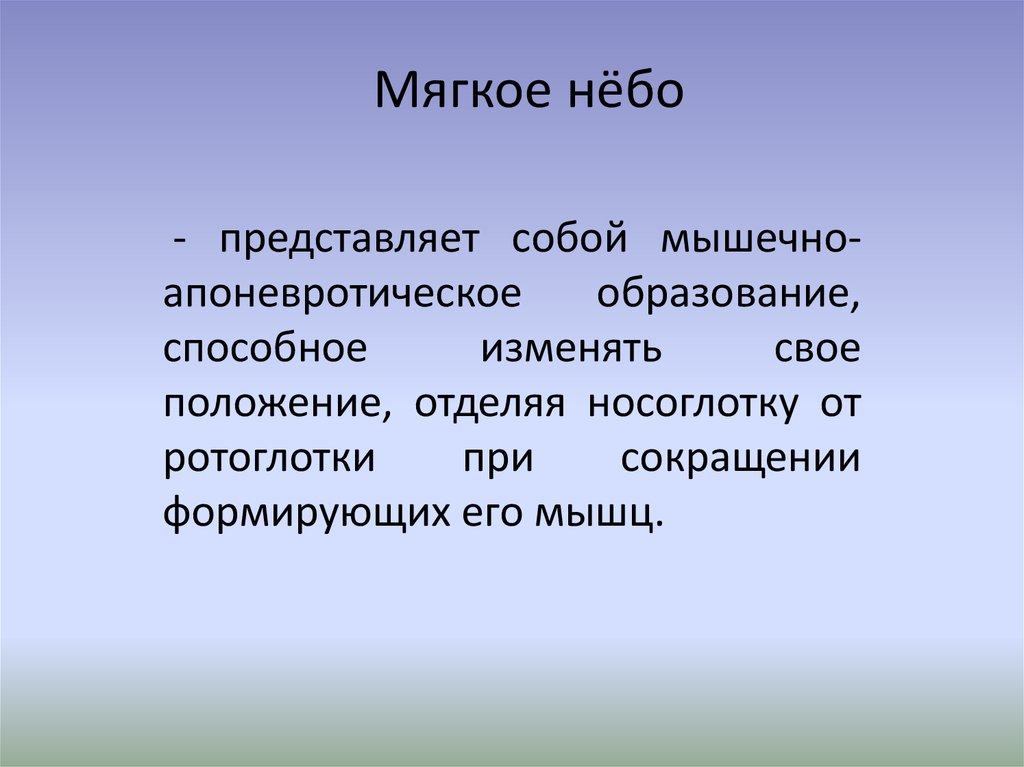 Мягкое нёбо

- представляет собой мышечно-апоневротическое образование, способное изменять свое положение, отделяя носоглотку от ротоглотки при сокращении формирующих его мышц.